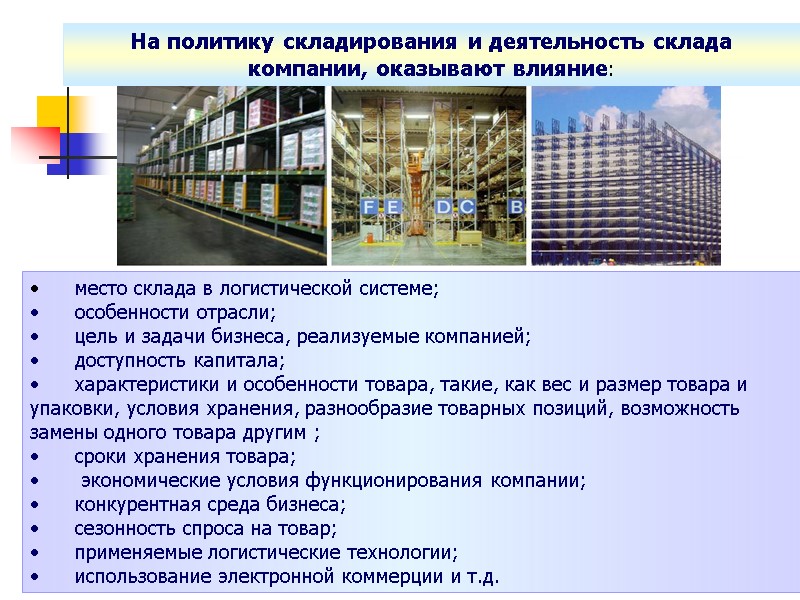 На политику складирования и деятельность склада компании, оказывают влияние:

F E D C B

• место склада в логистической системе;
• особенности отрасли;
• цель и задачи бизнеса, реализуемые компанией;
• доступность капитала;
• характеристики и особенности товара, такие, как вес и размер товара и упаковки, условия хранения, разнообразие товарных позиций, возможность замены одного товара другим ;
• сроки хранения товара;
• экономические условия функционирования компании;
• конкурентная среда бизнеса;
• сезонность спроса на товар;
• применяемые логистические технологии;
• использование электронной коммерции и т.д.